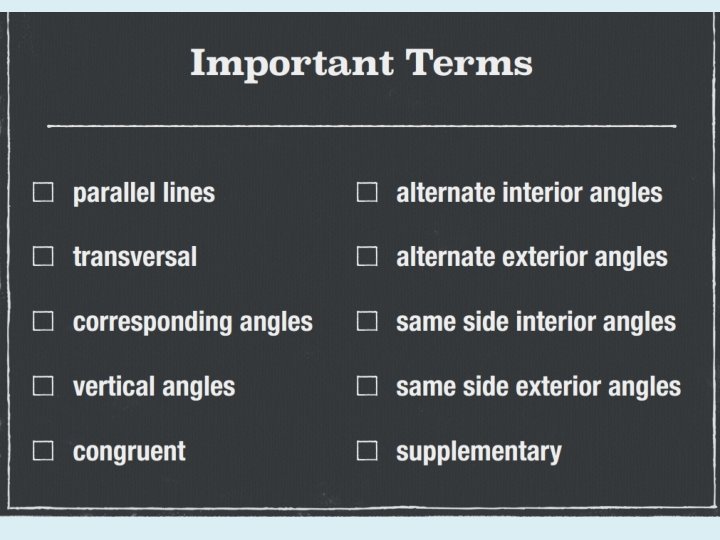 Important Terms

☐ parallel lines
☐ transversal
☐ corresponding angles
☐ vertical angles
☐ congruent

☐ alternate interior angles
☐ alternate exterior angles
☐ same side interior angles
☐ same side exterior angles
☐ supplementary